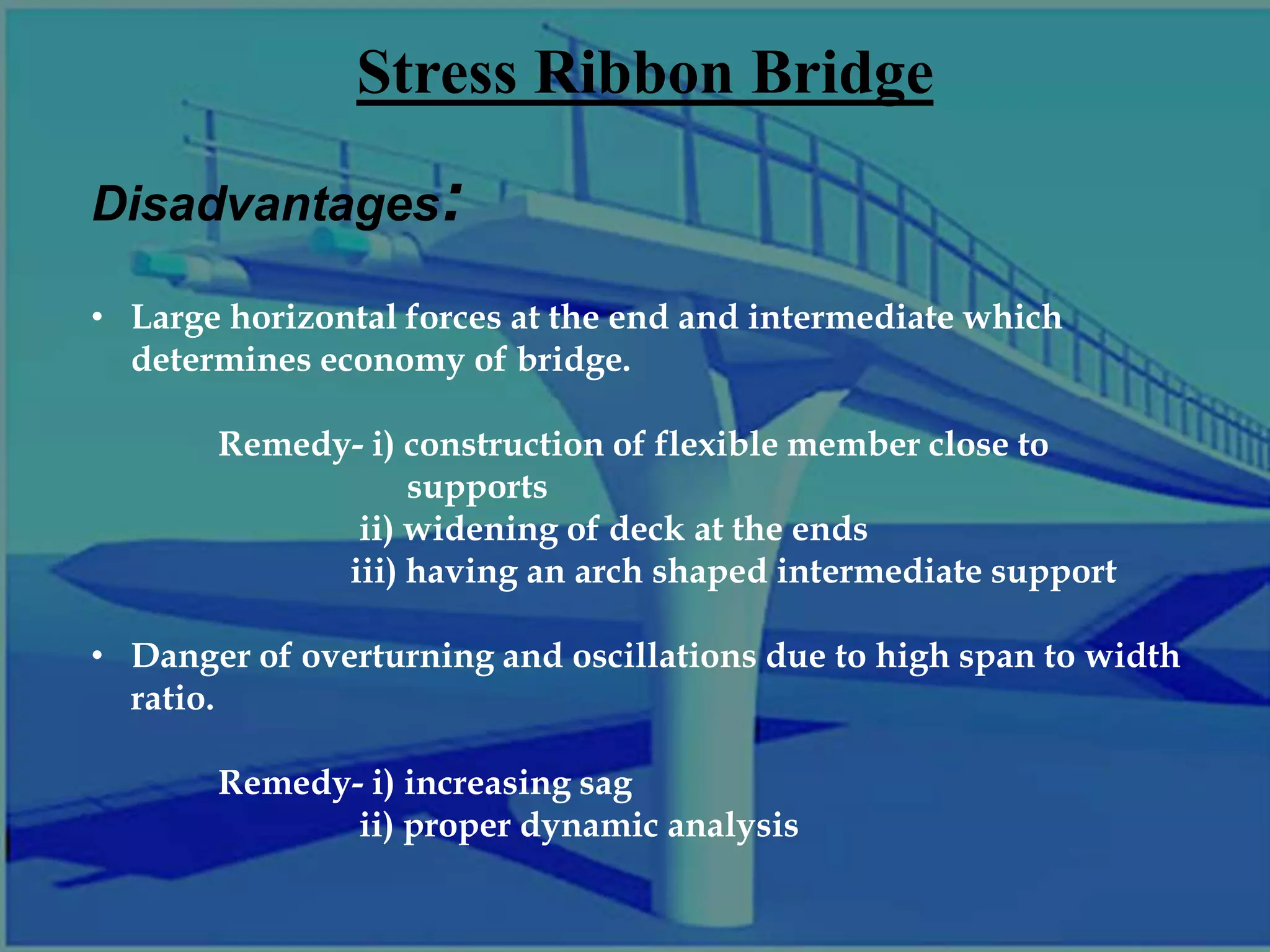 Stress Ribbon Bridge

Disadvantages:

• Large horizontal forces at the end and intermediate which determines economy of bridge.

Remedy- i) construction of flexible member close to supports
ii) widening of deck at the ends
iii) having an arch shaped intermediate support

• Danger of overturning and oscillations due to high span to width ratio.

Remedy- i) increasing sag
ii) proper dynamic analysis